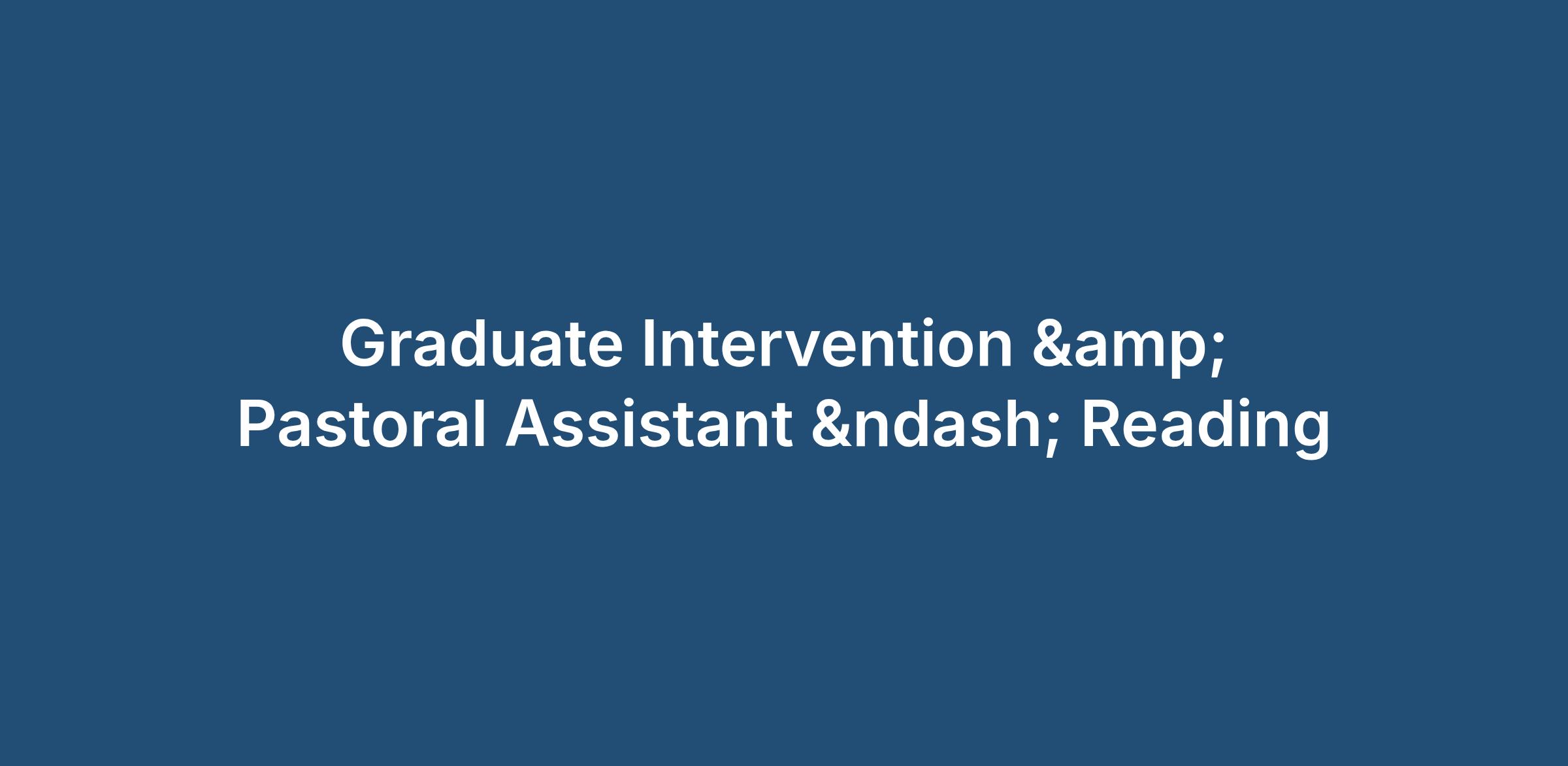 Graduate Intervention &amp;
Pastoral Assistant &ndash; Reading